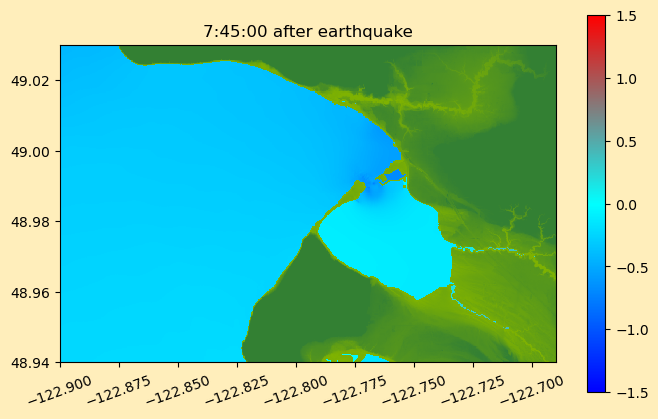 7:45:00 after earthquake

49.02
49.00
48.98
48.96
48.94

−122.900
−122.875
−122.850
−122.825
−122.800
−122.775
−122.750
−122.725
−122.700

1.5
1.0
0.5
0.0
−0.5
−1.0
−1.5